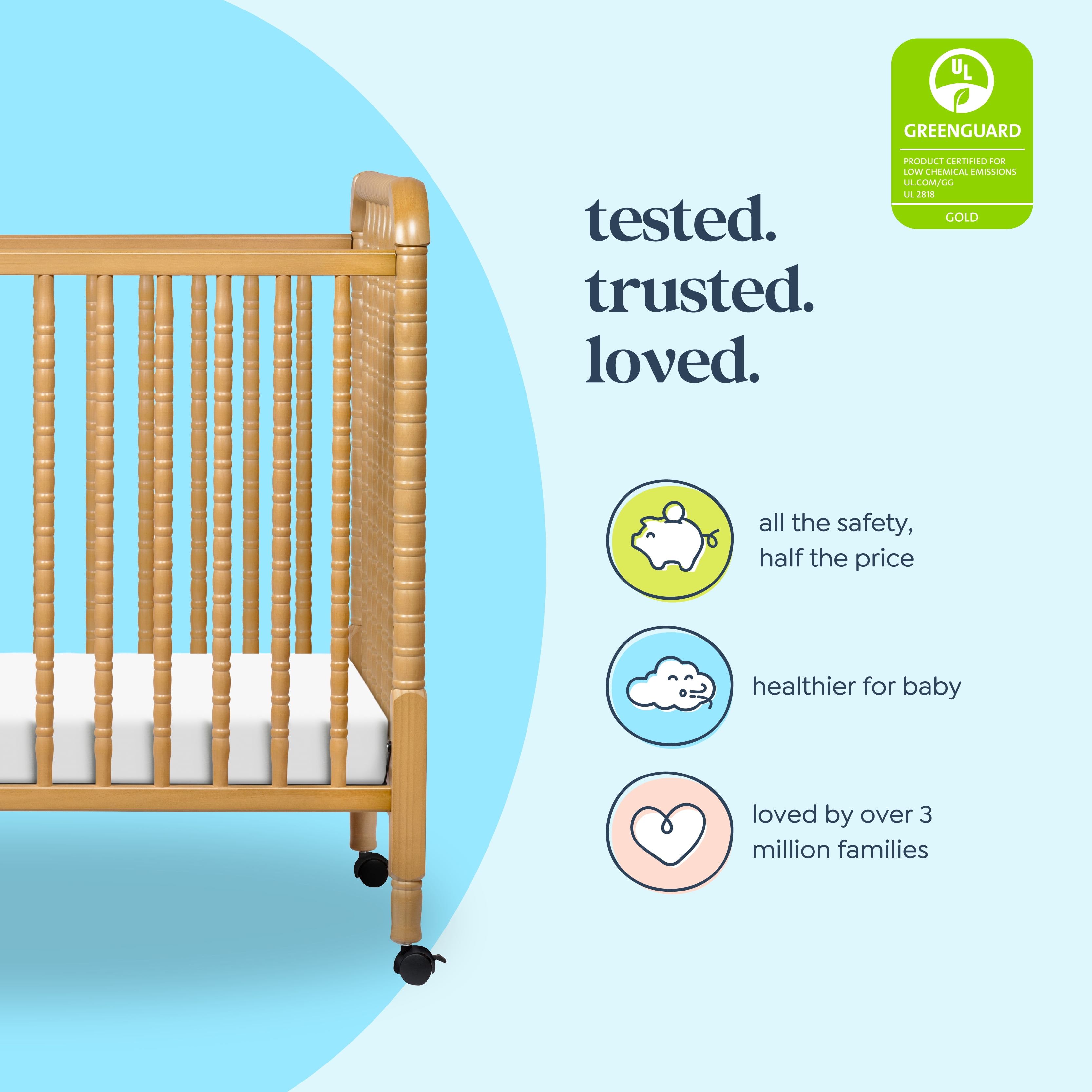 UL

GREENGUARD

PRODUCT CERTIFIED FOR LOW CHEMICAL EMISSIONS UL.COM/GG UL 2818

GOLD

tested.
trusted.
loved.

all the safety, half the price

healthier for baby

loved by over 3 million families